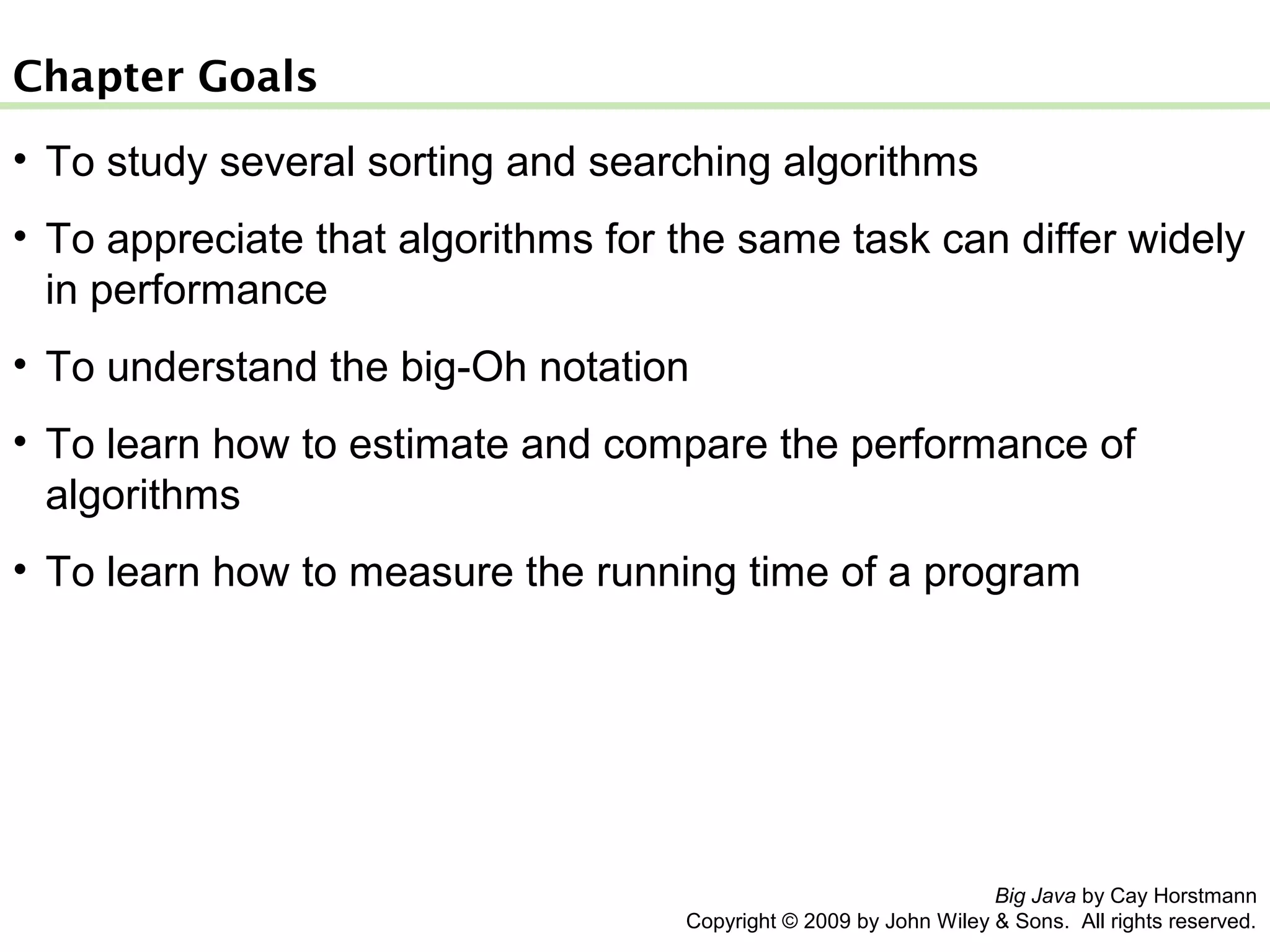 Chapter Goals

• To study several sorting and searching algorithms

• To appreciate that algorithms for the same task can differ widely in performance

• To understand the big-Oh notation

• To learn how to estimate and compare the performance of algorithms

• To learn how to measure the running time of a program

Big Java by Cay Horstmann
Copyright © 2009 by John Wiley & Sons. All rights reserved.